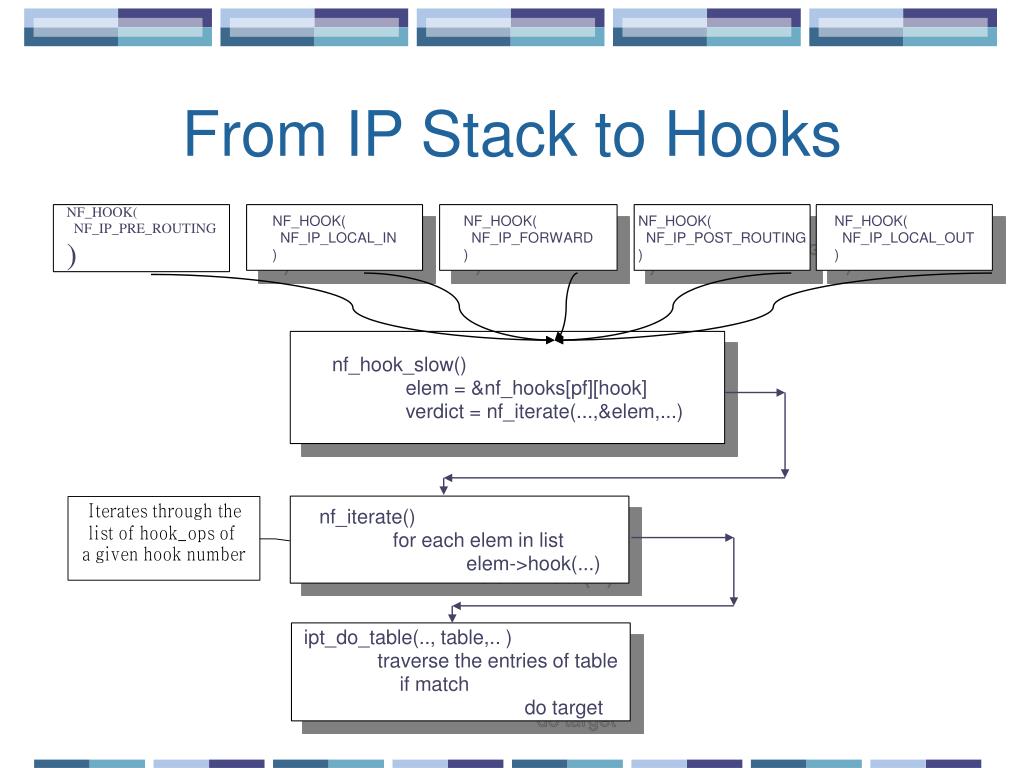 From IP Stack to Hooks

NF_HOOK(
NF_IP_PRE_ROUTING
)

NF_HOOK(
NF_IP_LOCAL_IN
)

NF_HOOK(
NF_IP_FORWARD
)

NF_HOOK(
NF_IP_POST_ROUTING
)

NF_HOOK(
NF_IP_LOCAL_OUT
)

nf_hook_slow()
elem = &nf_hooks[pf][hook]
verdict = nf_iterate(...,&elem,...)

Iterates through the list of hook_ops of a given hook number

nf_iterate()
for each elem in list
elem->hook(...)

ipt_do_table(.., table,.. )
traverse the entries of table
if match
do target